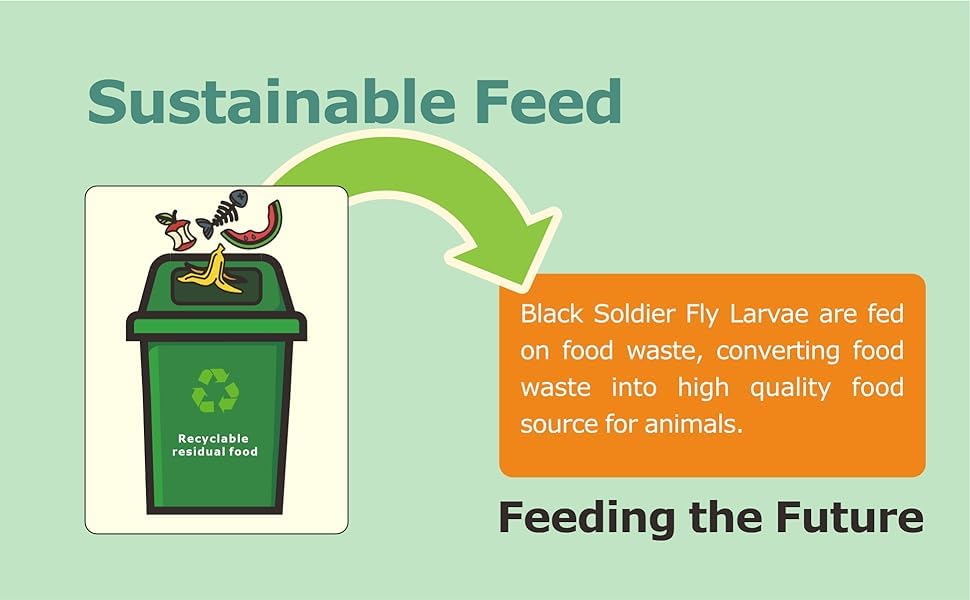 Sustainable Feed

Recyclable residual food

Black Soldier Fly Larvae are fed on food waste, converting food waste into high quality food source for animals.

Feeding the Future